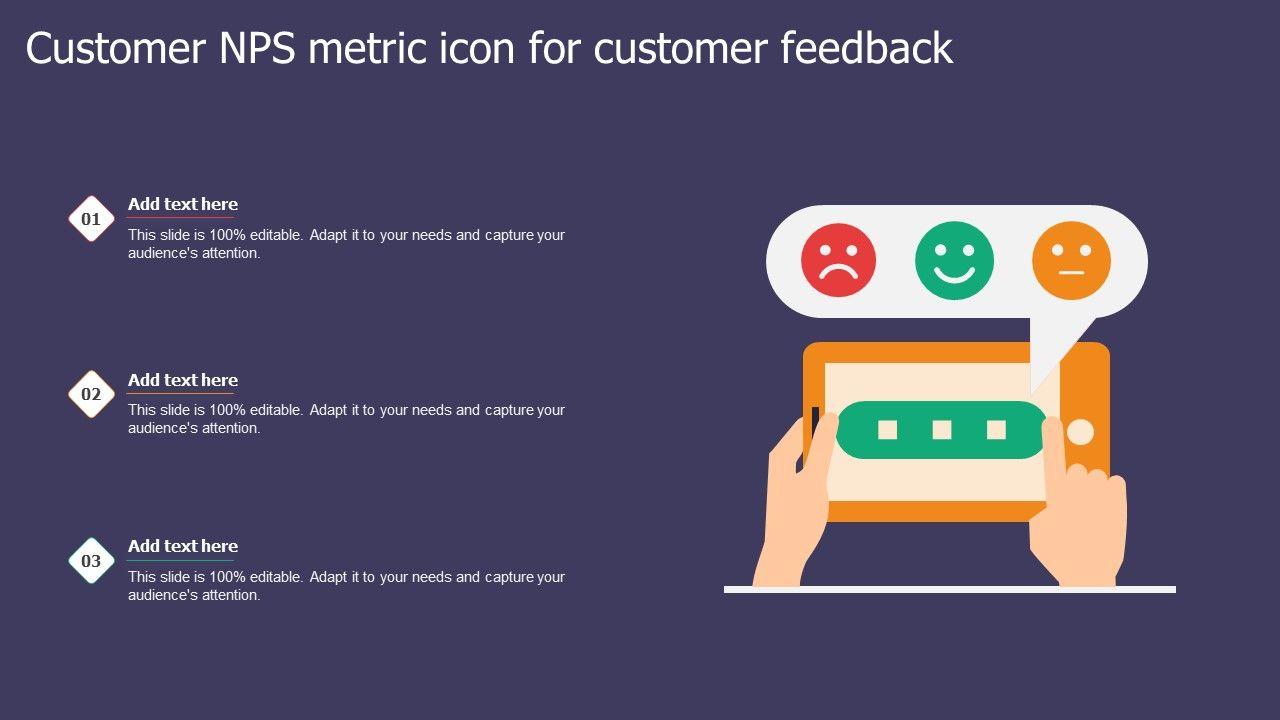 Customer NPS metric icon for customer feedback

01

Add text here

This slide is 100% editable. Adapt it to your needs and capture your audience's attention.

02

Add text here

This slide is 100% editable. Adapt it to your needs and capture your audience's attention.

03

Add text here

This slide is 100% editable. Adapt it to your needs and capture your audience's attention.